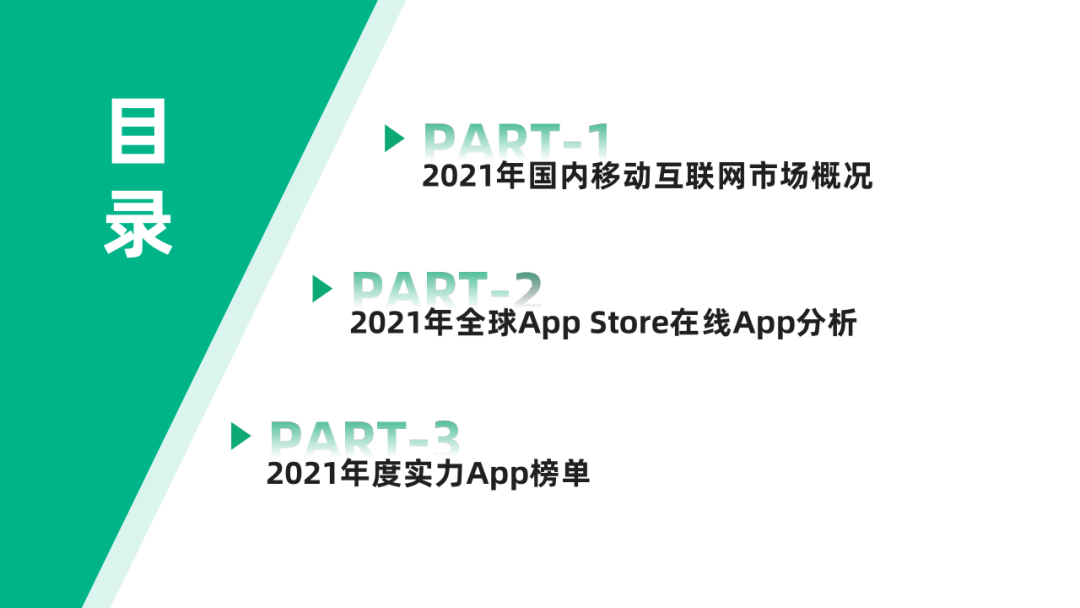 目录

PART-1
2021年国内移动互联网市场概况

PART-2
2021年全球App Store在线App分析

PART-3
2021年度实力App榜单